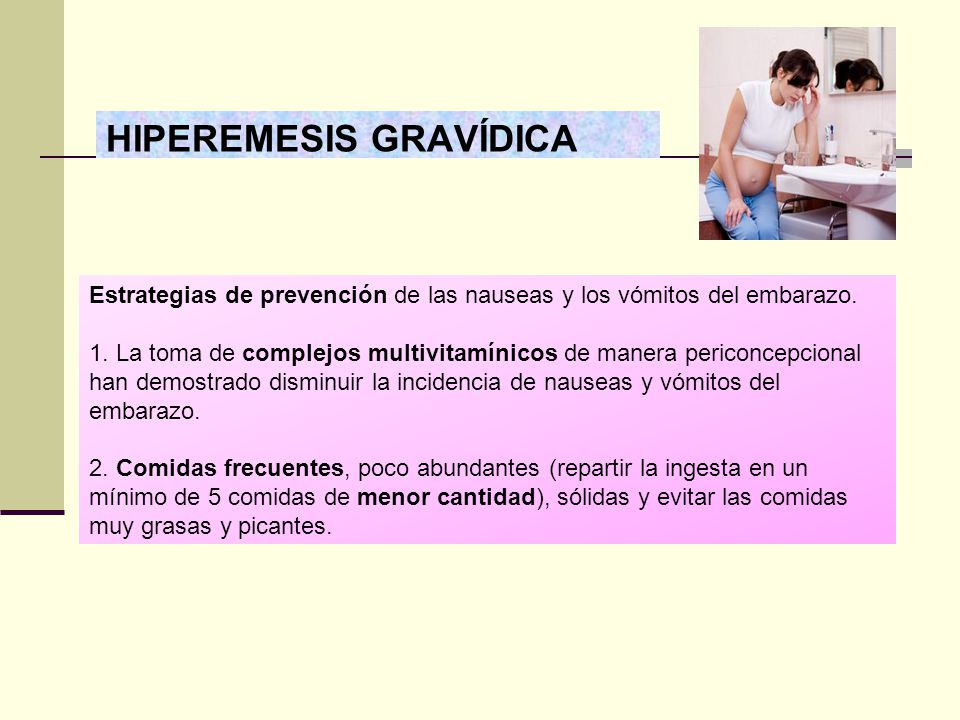 HIPEREMESIS GRAVÍDICA

Estrategias de prevención de las nauseas y los vómitos del embarazo.

1. La toma de complejos multivitamínicos de manera periconcepcional han demostrado disminuir la incidencia de nauseas y vómitos del embarazo.

2. Comidas frecuentes, poco abundantes (repartir la ingesta en un mínimo de 5 comidas de menor cantidad), sólidas y evitar las comidas muy grasas y picantes.